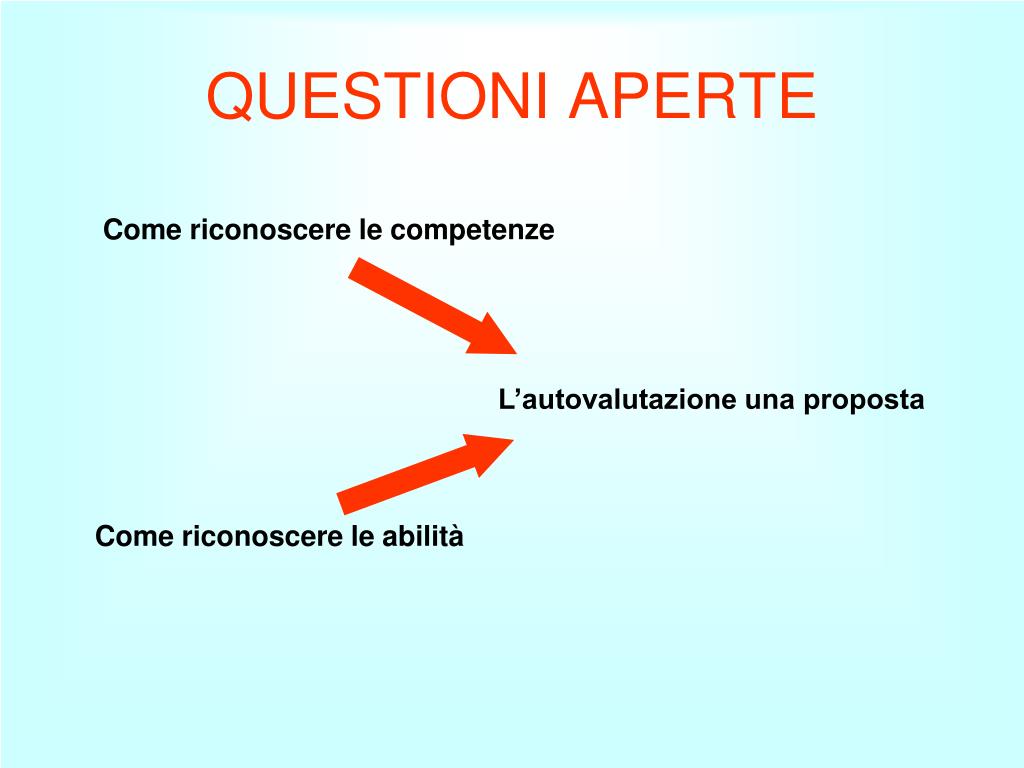 QUESTIONI APERTE

Come riconoscere le competenze

L’autovalutazione una proposta

Come riconoscere le abilità